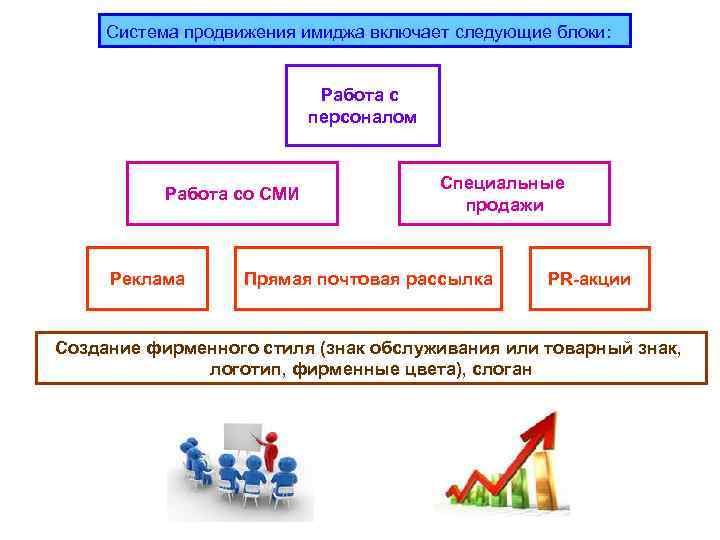 Система продвижения имиджа включает следующие блоки:

Работа с персоналом

Работа со СМИ

Специальные продажи

Реклама

Прямая почтовая рассылка

PR-акции

Создание фирменного стиля (знак обслуживания или товарный знак, логотип, фирменные цвета), слоган